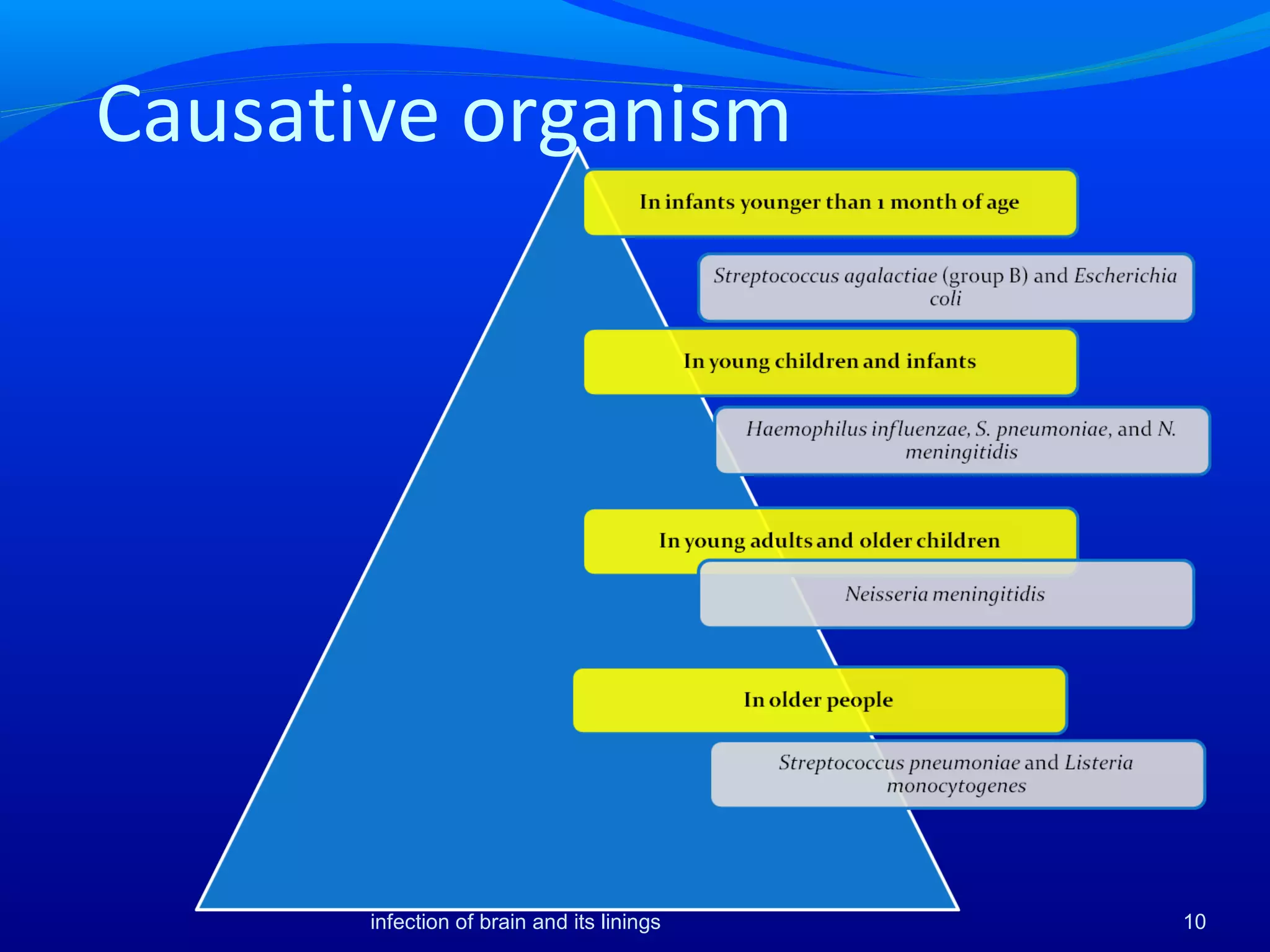 Causative organism

In infants younger than 1 month of age

Streptococcus agalactiae (group B) and Escherichia coli

In young children and infants

Haemophilus influenzae, S. pneumoniae, and N. meningitidis

In young adults and older children

Neisseria meningitidis

In older people

Streptococcus pneumoniae and Listeria monocytogenes

infection of brain and its linings

10